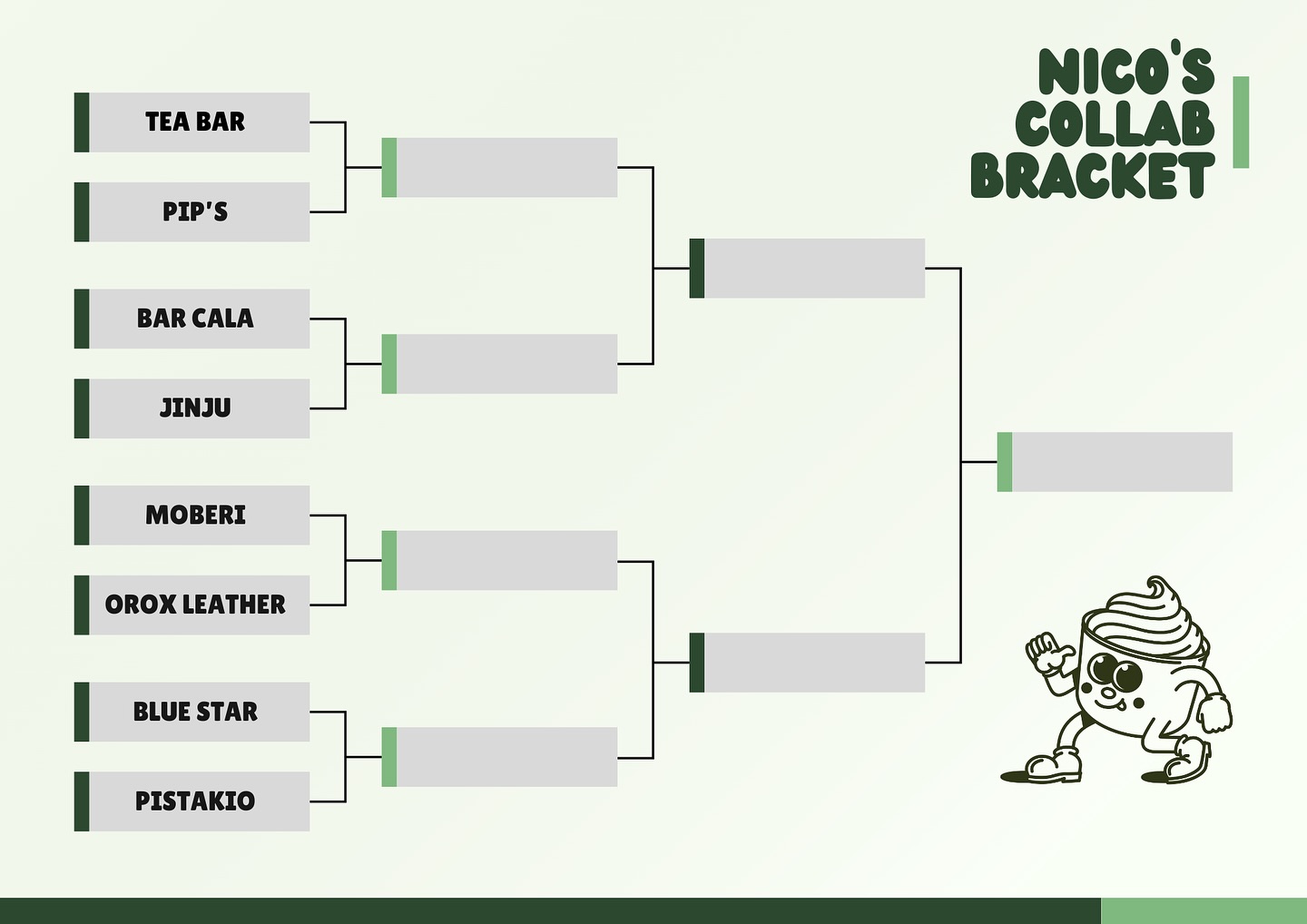 NICO'S COLLAB BRACKET

TEA BAR

PIP'S

BAR CALA

JINJU

MOBERI

OROX LEATHER

BLUE STAR

PISTAKIO